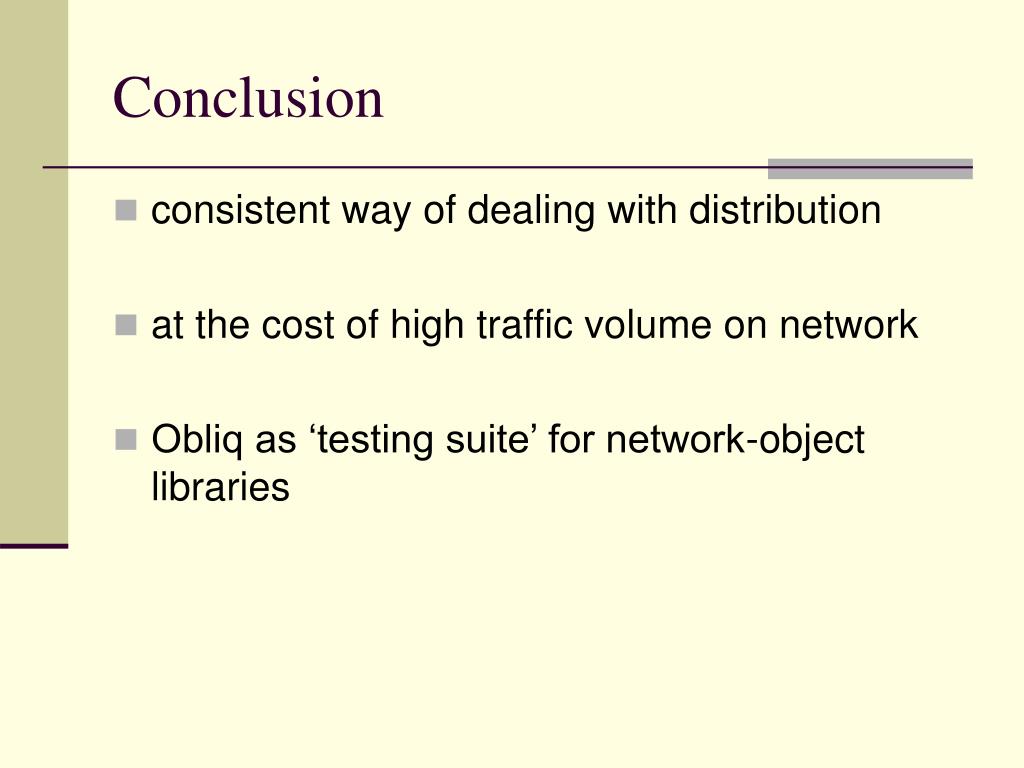 Conclusion

consistent way of dealing with distribution

at the cost of high traffic volume on network

Obliq as ‘testing suite’ for network-object libraries